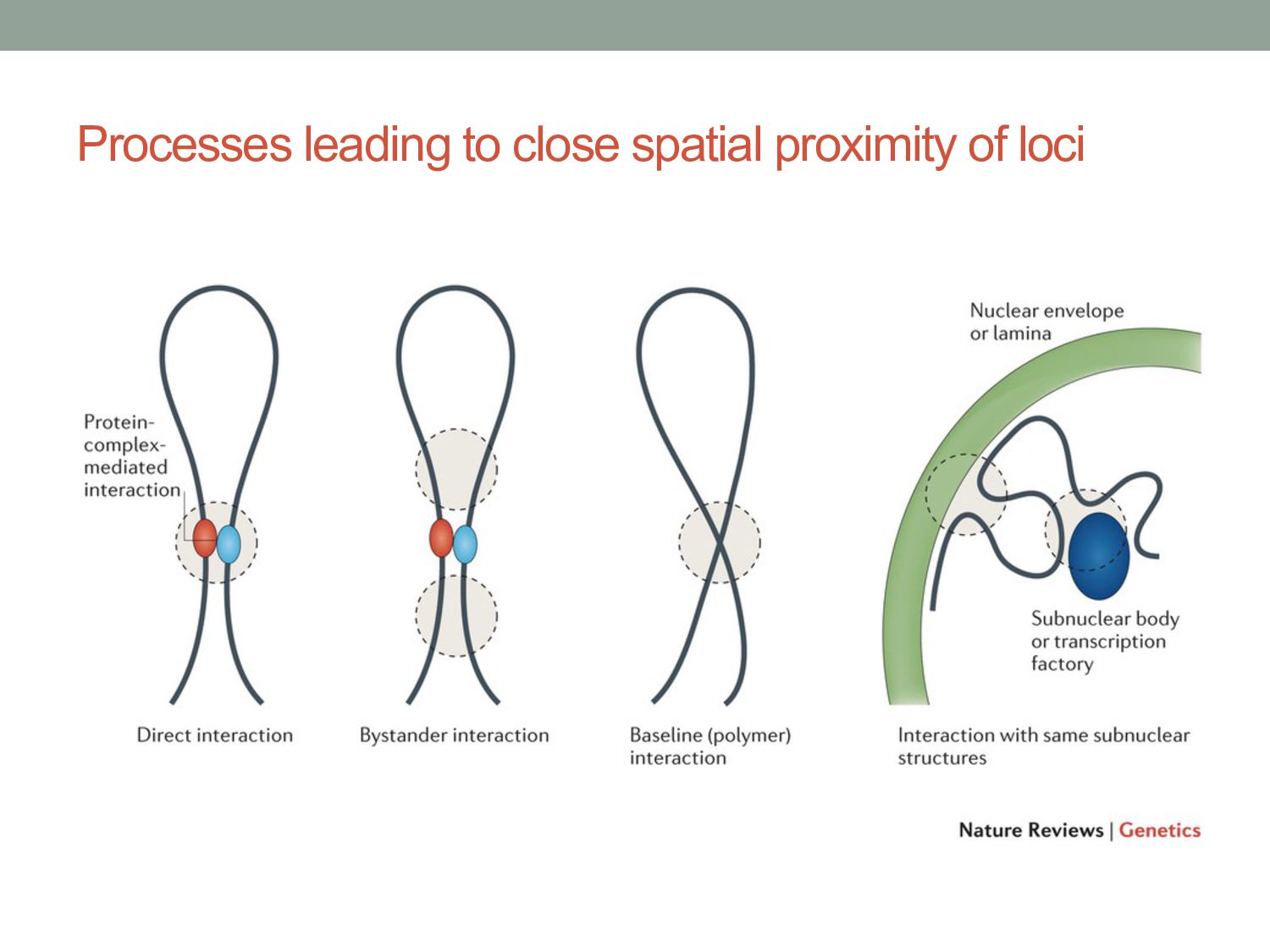 Processes leading to close spatial proximity of loci

Protein-complex-mediated interaction

Nuclear envelope or lamina

Subnuclear body or transcription factory

Direct interaction

Bystander interaction

Baseline (polymer) interaction

Interaction with same subnuclear structures

Nature Reviews | Genetics